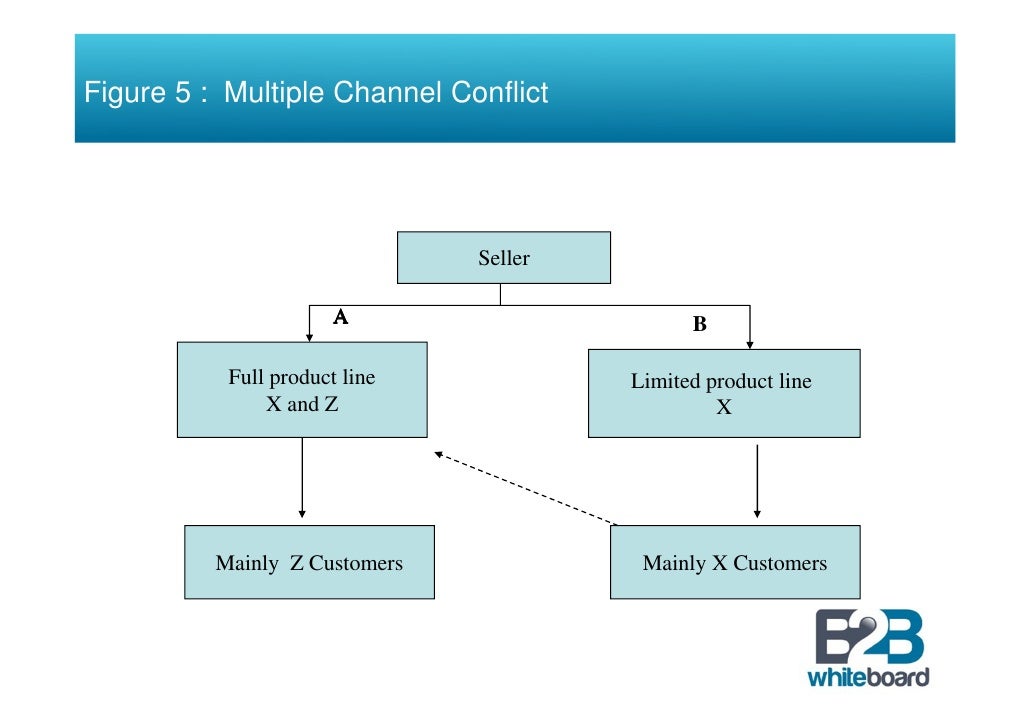 Figure 5 : Multiple Channel Conflict

Seller

A

B

Full product line
X and Z

Limited product line
X

Mainly Z Customers

Mainly X Customers

B2B
whiteboard